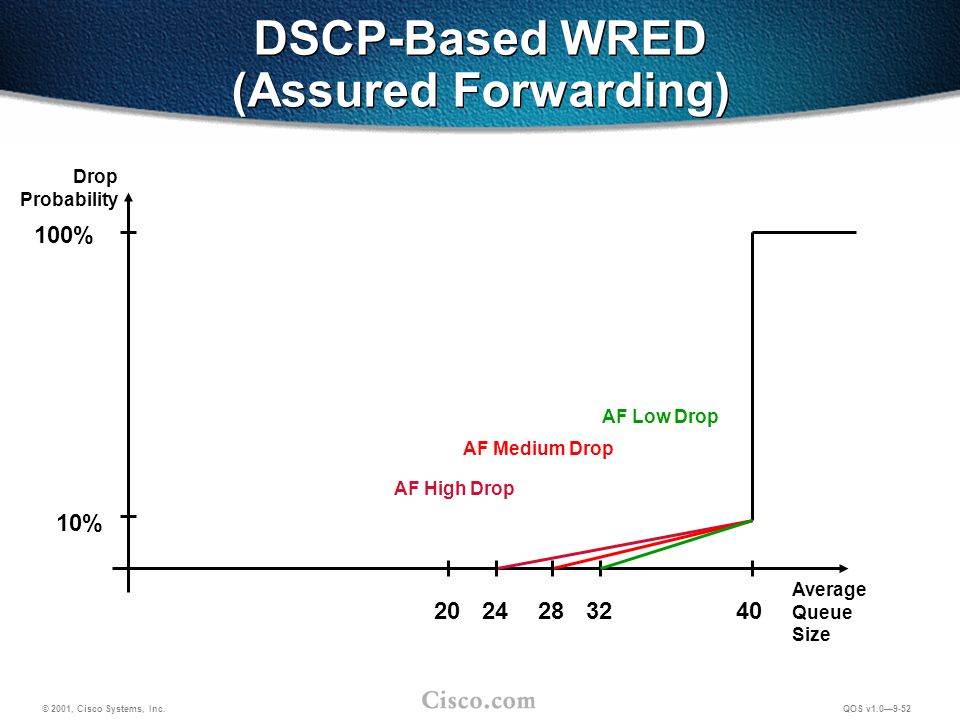 DSCP-Based WRED (Assured Forwarding)

Drop Probability

100%

10%

AF Low Drop

AF Medium Drop

AF High Drop

20 24 28 32 40

Average Queue Size

© 2001, Cisco Systems, Inc.

Cisco.com

QOS v1.0—9-52